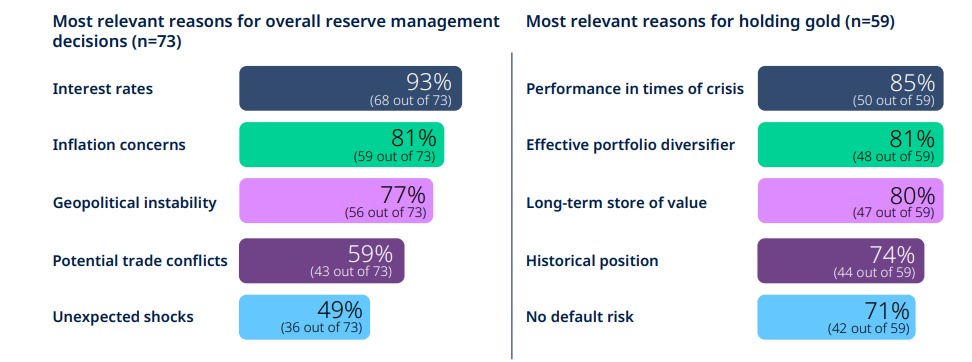 Most relevant reasons for overall reserve management decisions (n=73)

Interest rates
93%
(68 out of 73)

Inflation concerns
81%
(59 out of 73)

Geopolitical instability
77%
(56 out of 73)

Potential trade conflicts
59%
(43 out of 73)

Unexpected shocks
49%
(36 out of 73)

Most relevant reasons for holding gold (n=59)

Performance in times of crisis
85%
(50 out of 59)

Effective portfolio diversifier
81%
(48 out of 59)

Long-term store of value
80%
(47 out of 59)

Historical position
74%
(44 out of 59)

No default risk
71%
(42 out of 59)